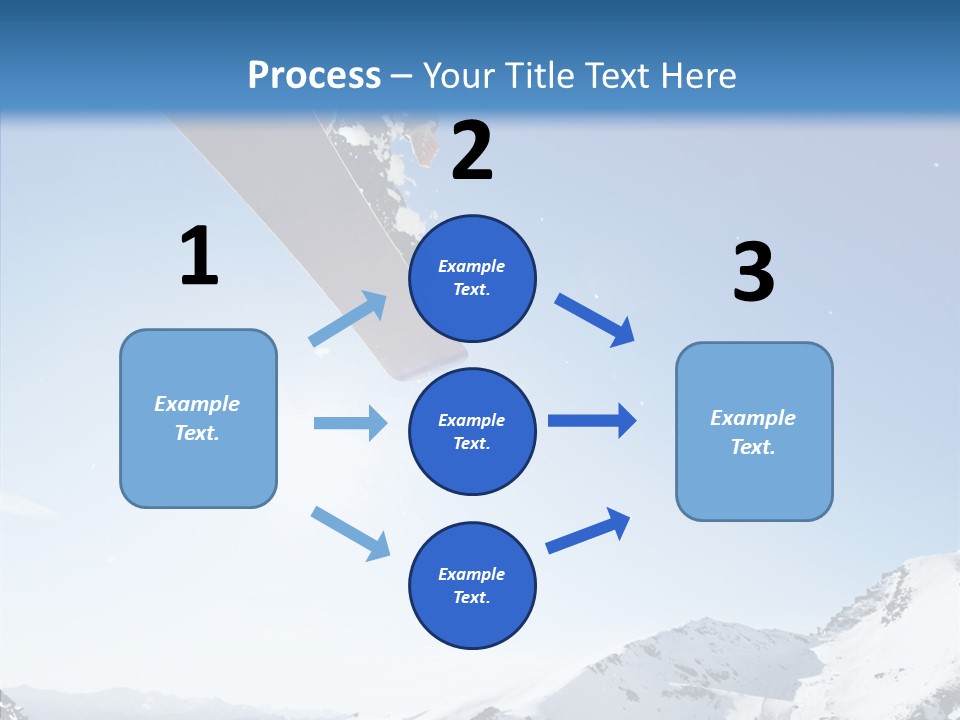 Process – Your Title Text Here

1

Example Text.

2

Example Text.

Example Text.

Example Text.

3

Example Text.